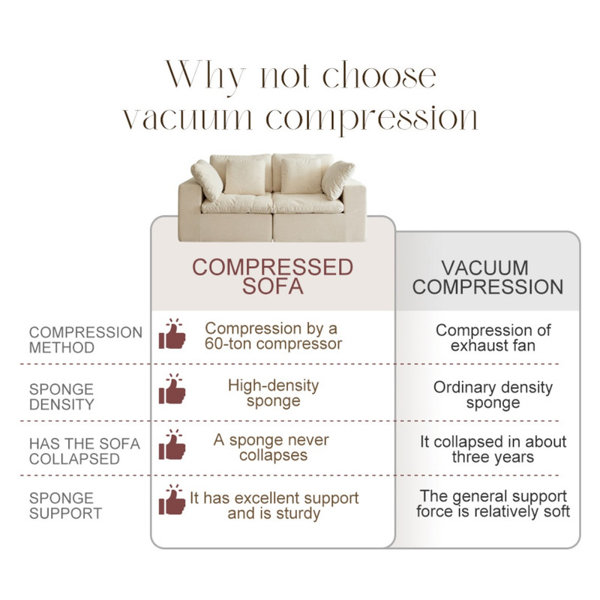 Why not choose vacuum compression

| | COMPRESSED SOFA | VACUUM COMPRESSION |
|---|---|---|
| COMPRESSION METHOD | Compression by a 60-ton compressor | Compression of exhaust fan |
| SPONGE DENSITY | High-density sponge | Ordinary density sponge |
| HAS THE SOFA COLLAPSED | A sponge never collapses | It collapsed in about three years |
| SPONGE SUPPORT | It has excellent support and is sturdy | The general support force is relatively soft |